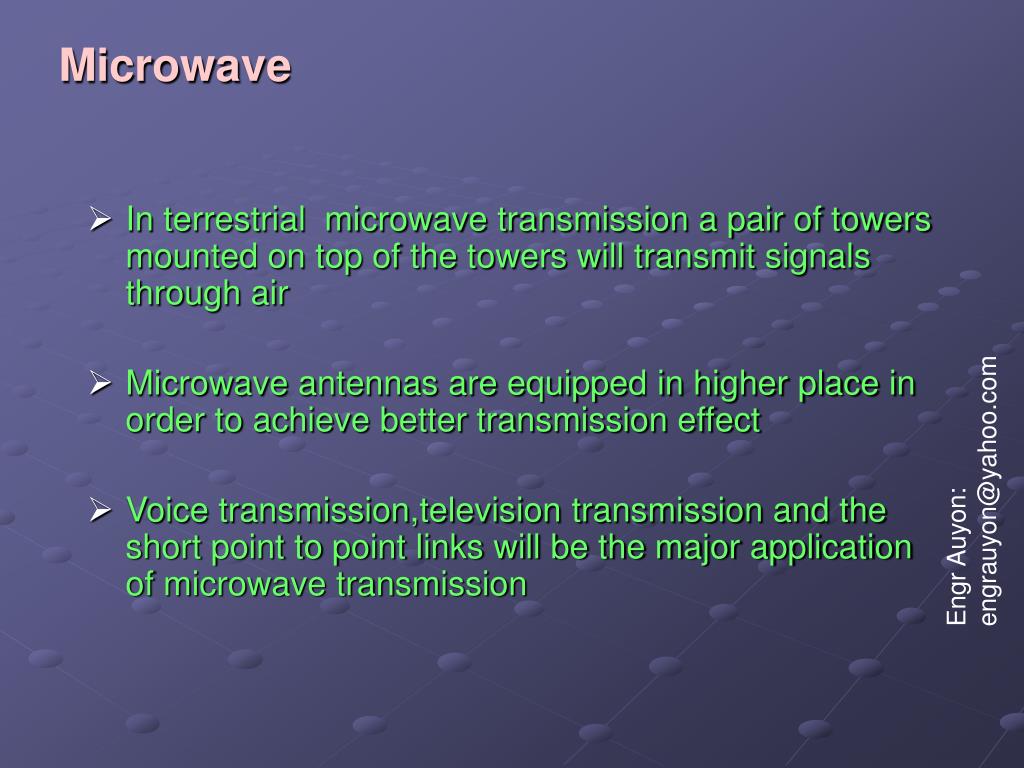 Microwave

➢ In terrestrial  microwave transmission a pair of towers mounted on top of the towers will transmit signals through air

➢ Microwave antennas are equipped in higher place in order to achieve better transmission effect

➢ Voice transmission,television transmission and the short point to point links will be the major application of microwave transmission

Engr Auyon: engrauyon@yahoo.com